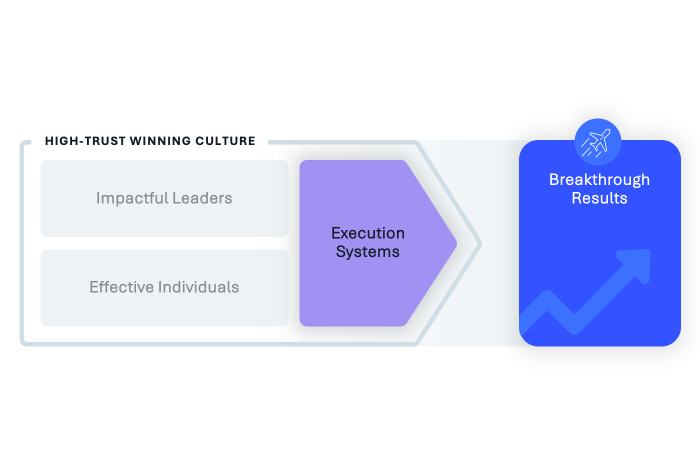 HIGH-TRUST WINNING CULTURE

Impactful Leaders

Effective Individuals

Execution Systems

Breakthrough Results